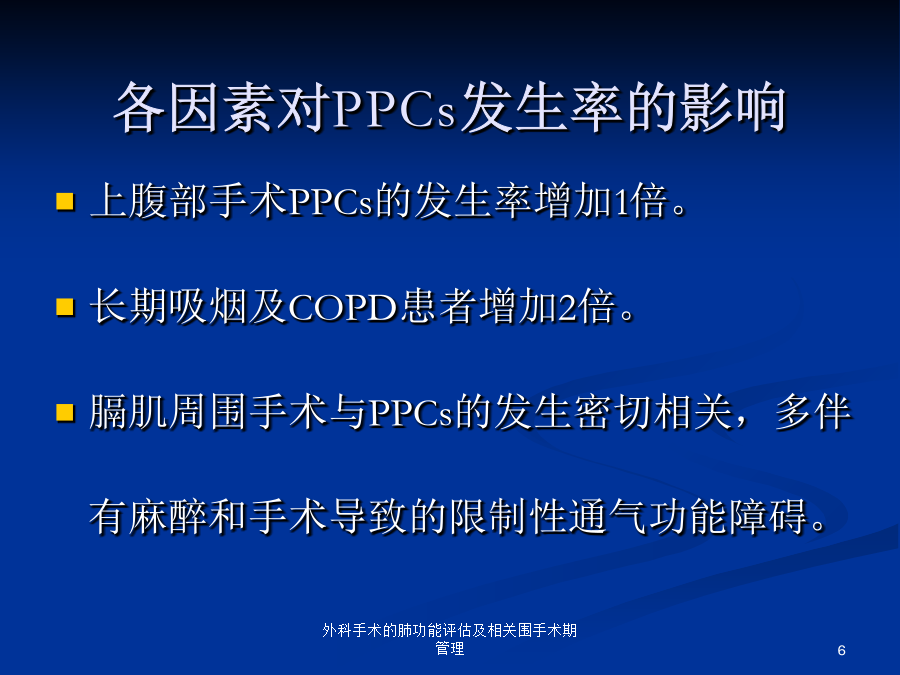 各因素对PPCs发生率的影响

上腹部手术PPCs的发生率增加1倍。

长期吸烟及COPD患者增加2倍。

膈肌周围手术与PPCs的发生密切相关，多伴有麻醉和手术导致的限制性通气功能障碍。

外科手术的肺功能评估及相关围手术期管理

6